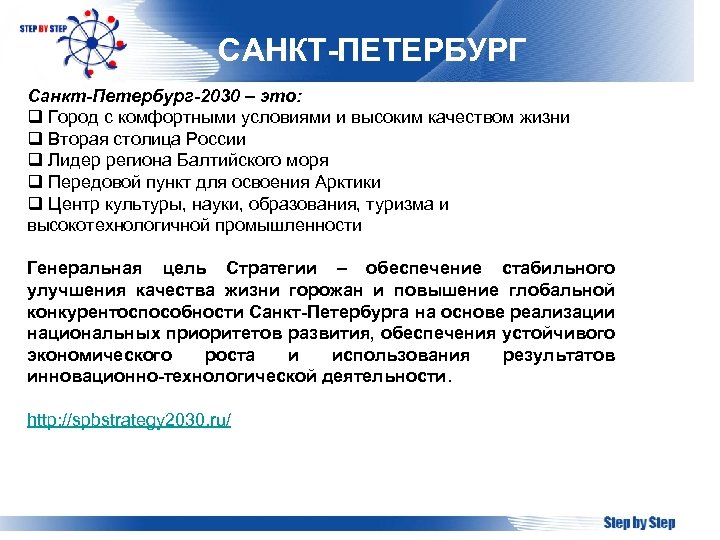 STEP BY STEP

САНКТ-ПЕТЕРБУРГ

Санкт-Петербург-2030 – это:
❑ Город с комфортными условиями и высоким качеством жизни
❑ Вторая столица России
❑ Лидер региона Балтийского моря
❑ Передовой пункт для освоения Арктики
❑ Центр культуры, науки, образования, туризма и высокотехнологичной промышленности

Генеральная цель Стратегии – обеспечение стабильного улучшения качества жизни горожан и повышение глобальной конкурентоспособности Санкт-Петербурга на основе реализации национальных приоритетов развития, обеспечения устойчивого экономического роста и использования результатов инновационно-технологической деятельности.

http://spbstrategy2030.ru/

Step by Step